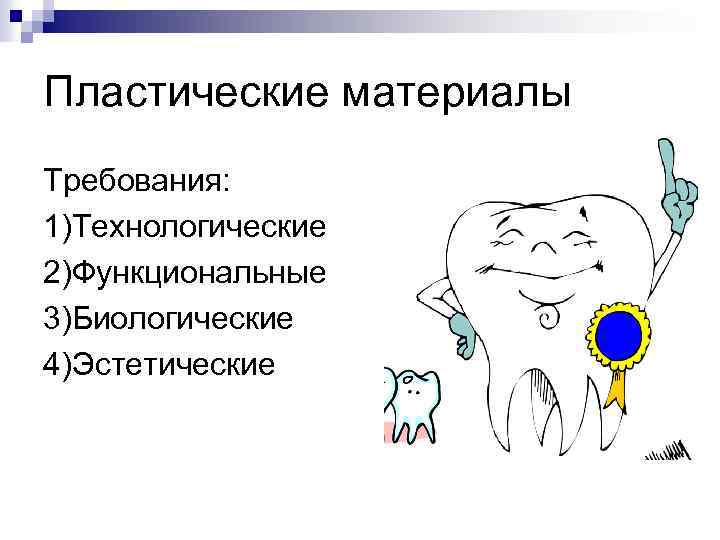 Пластические материалы

Требования:
1)Технологические
2)Функциональные
3)Биологические
4)Эстетические